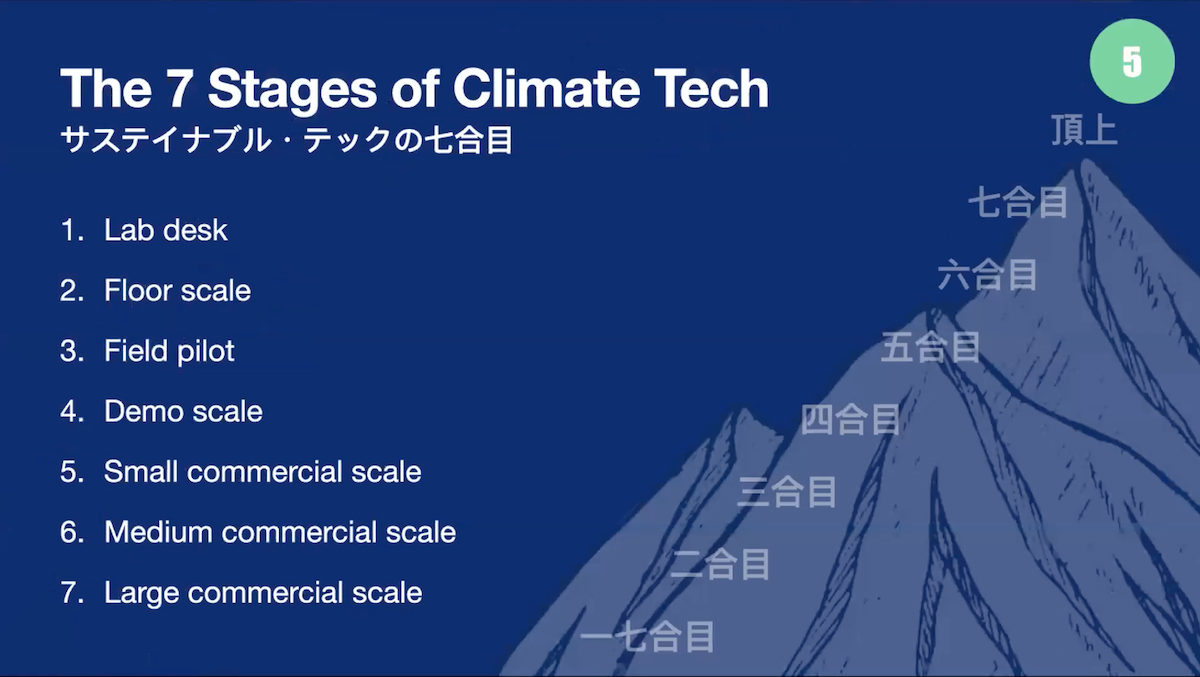 5

The 7 Stages of Climate Tech
サステイナブル・テックの七合目

1. Lab desk
2. Floor scale
3. Field pilot
4. Demo scale
5. Small commercial scale
6. Medium commercial scale
7. Large commercial scale

頂上
七合目
六合目
五合目
四合目
三合目
二合目
一七合目